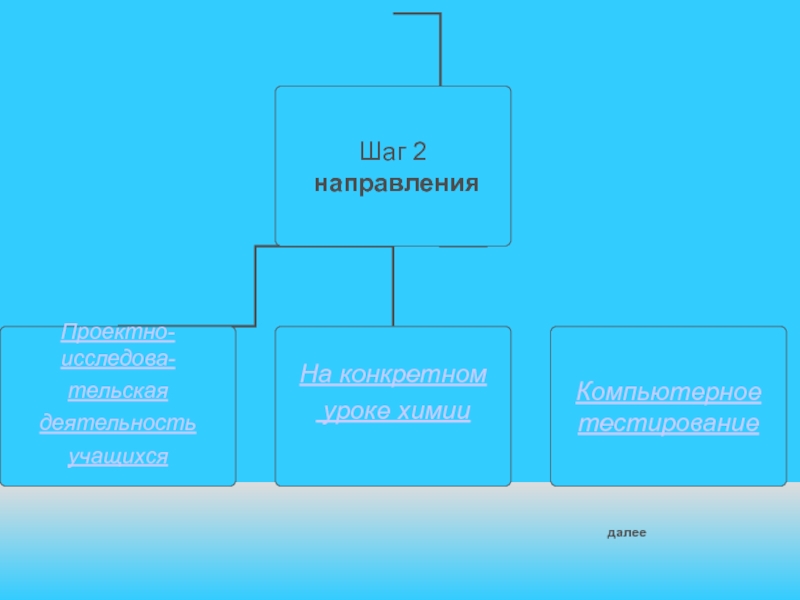 Шаг 2
направления

Проектно-исследовательская деятельность учащихся

На конкретном уроке химии

Компьютерное тестирование

далее